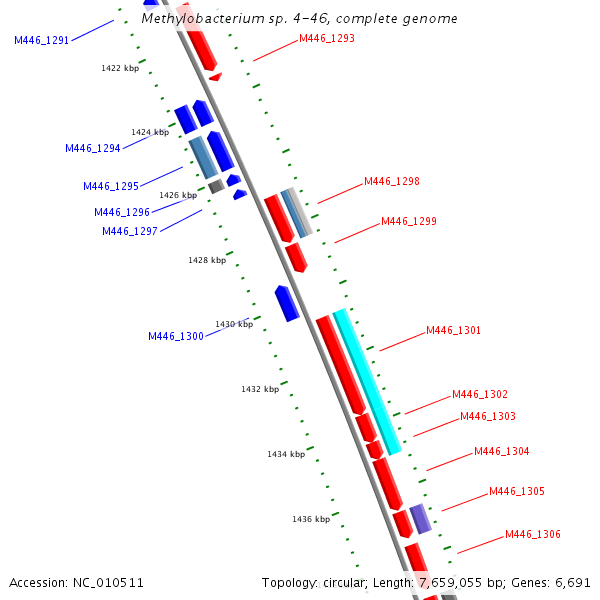 Methylobacterium sp. 4-46, complete genome

M446_1291
M446_1293
1422 kbp
1424 kbp
M446_1294
M446_1295
1426 kbp
M446_1296
M446_1297
M446_1298
M446_1299
1428 kbp
1430 kbp
M446_1300
M446_1301
1432 kbp
M446_1302
M446_1303
1434 kbp
M446_1304
M446_1305
1436 kbp
M446_1306

Accession: NC_010511
Topology: circular; Length: 7,659,055 bp; Genes: 6,691